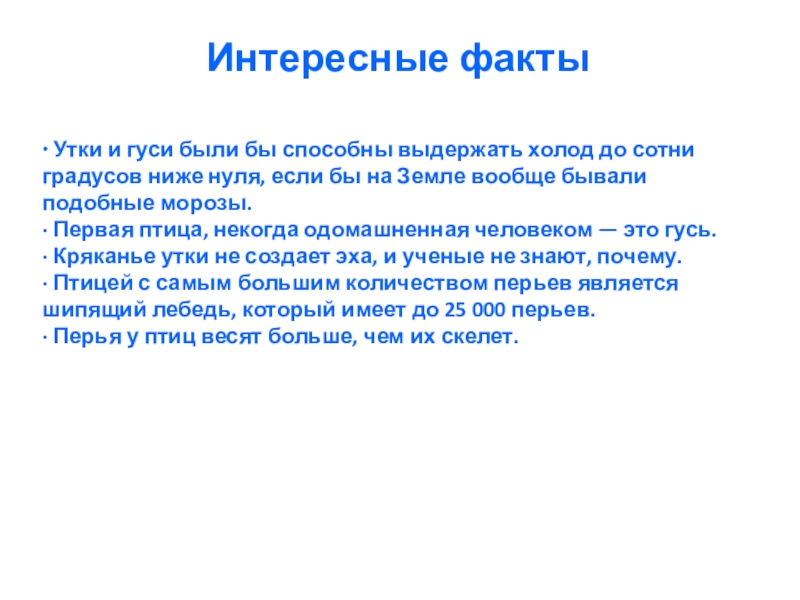 Интересные факты

· Утки и гуси были бы способны выдержать холод до сотни градусов ниже нуля, если бы на Земле вообще бывали подобные морозы.
· Первая птица, некогда одомашненная человеком — это гусь.
· Кряканье утки не создает эха, и ученые не знают, почему.
· Птицей с самым большим количеством перьев является шипящий лебедь, который имеет до 25 000 перьев.
· Перья у птиц весят больше, чем их скелет.